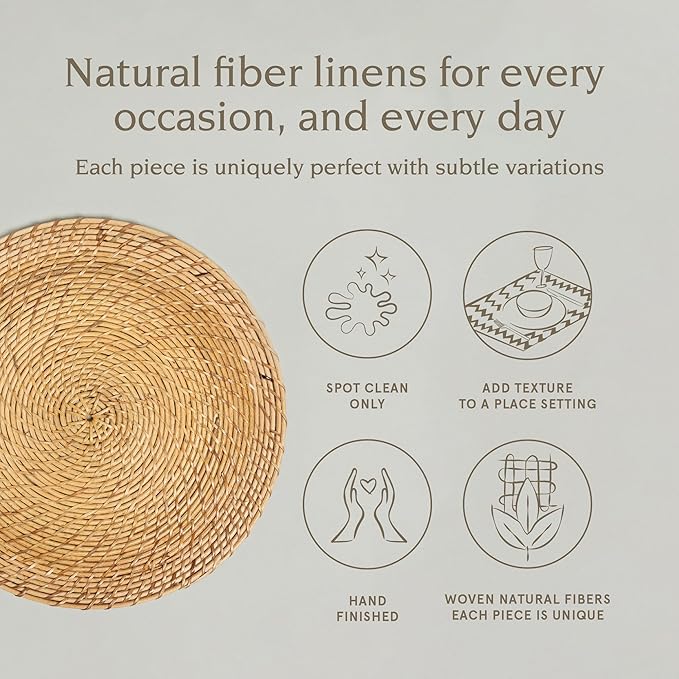 Natural fiber linens for every occasion, and every day

Each piece is uniquely perfect with subtle variations

SPOT CLEAN ONLY

ADD TEXTURE TO A PLACE SETTING

HAND FINISHED

WOVEN NATURAL FIBERS EACH PIECE IS UNIQUE